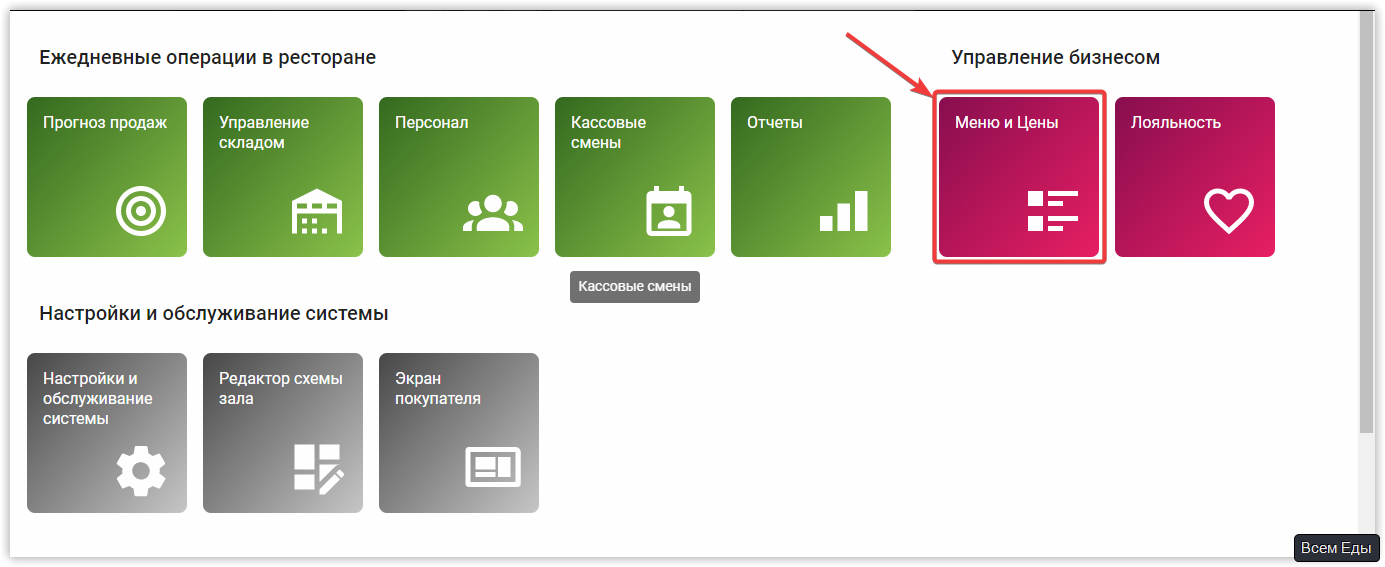 Ежедневные операции в ресторане

Прогноз продаж

Управление складом

Персонал

Кассовые смены

Отчеты

Кассовые смены

Управление бизнесом

Меню и Цены

Лояльность

Настройки и обслуживание системы

Настройки и обслуживание системы

Редактор схемы зала

Экран покупателя

Всем Еды